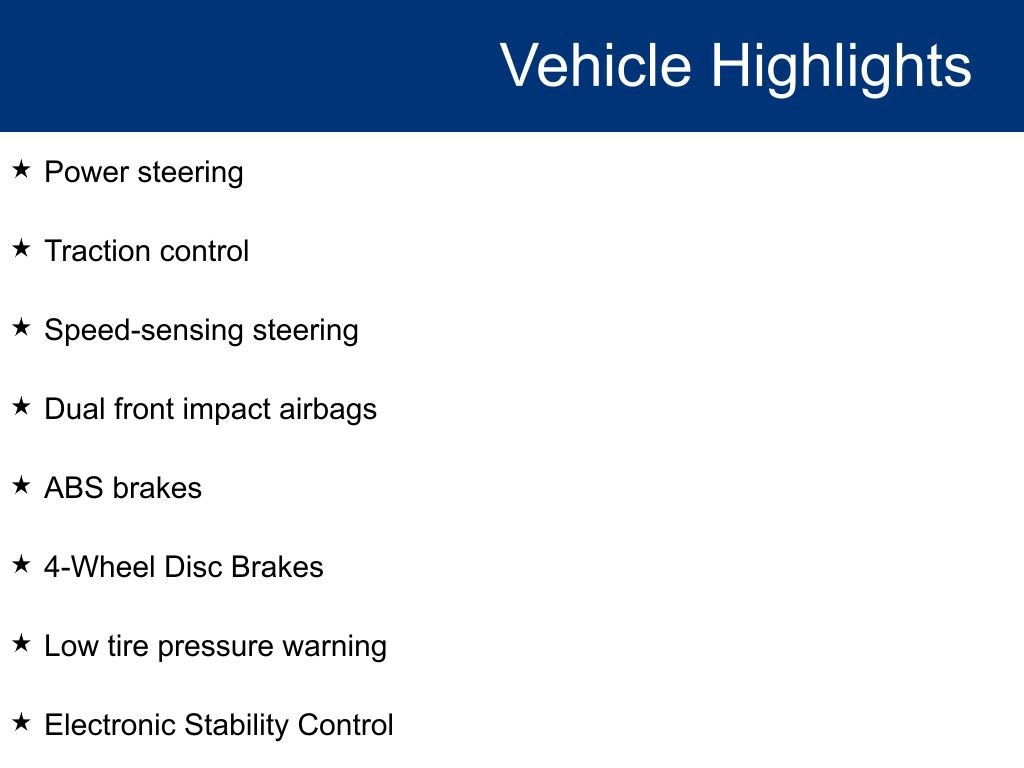 Vehicle Highlights

★ Power steering

★ Traction control

★ Speed-sensing steering

★ Dual front impact airbags

★ ABS brakes

★ 4-Wheel Disc Brakes

★ Low tire pressure warning

★ Electronic Stability Control